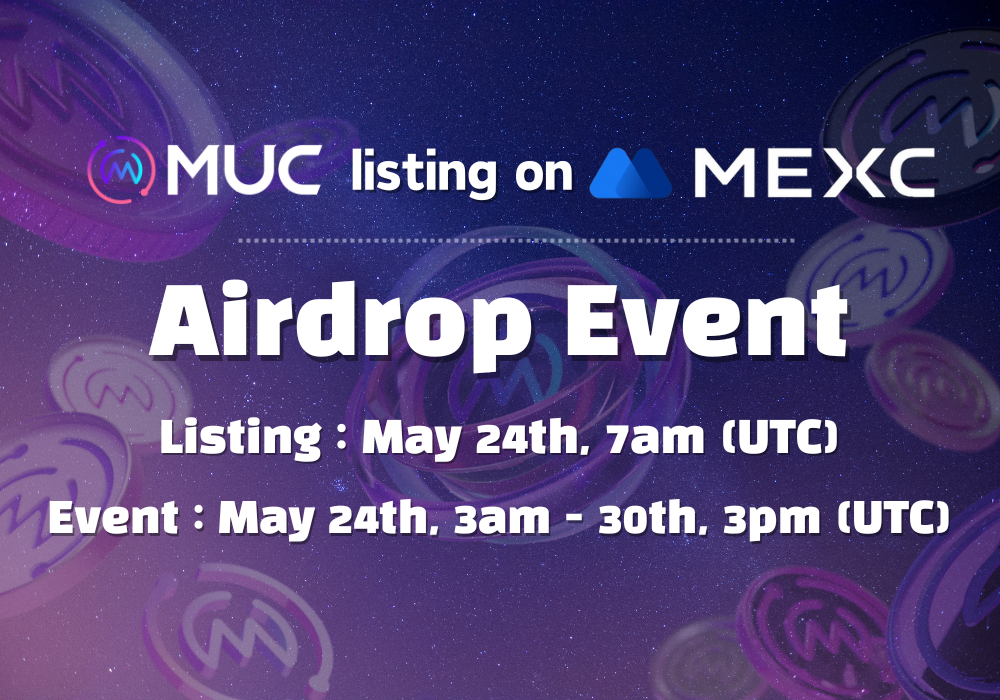 MUC listing on MEXC

Airdrop Event

Listing : May 24th, 7am (UTC)

Event : May 24th, 3am - 30th, 3pm (UTC)